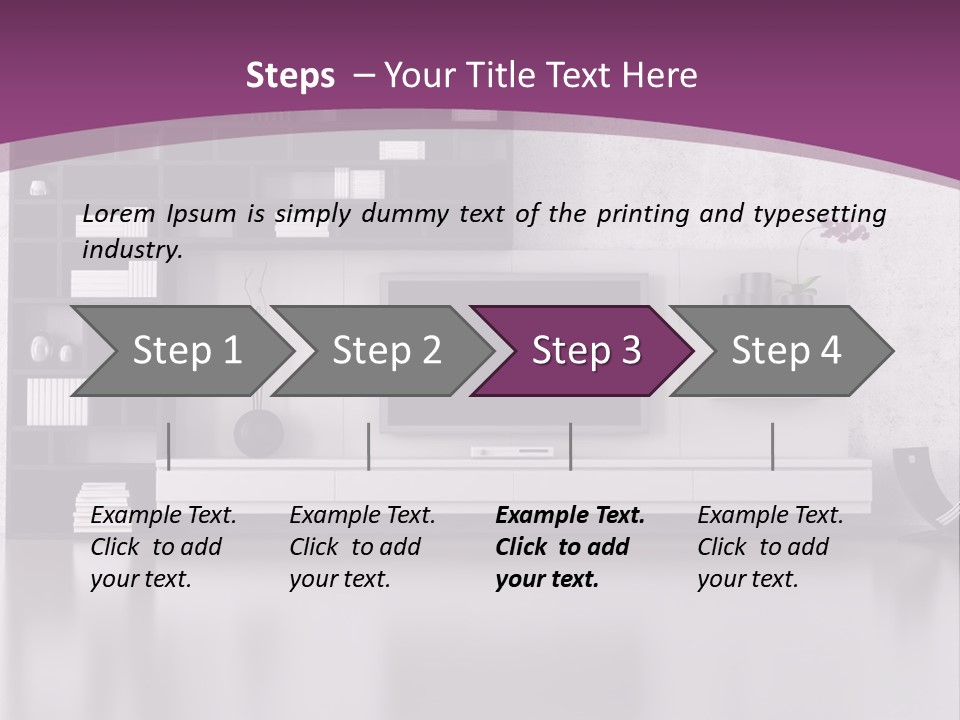 Steps – Your Title Text Here

Lorem Ipsum is simply dummy text of the printing and typesetting industry.

Step 1

Step 2

Step 3

Step 4

Example Text. Click to add your text.

Example Text. Click to add your text.

Example Text. Click to add your text.

Example Text. Click to add your text.